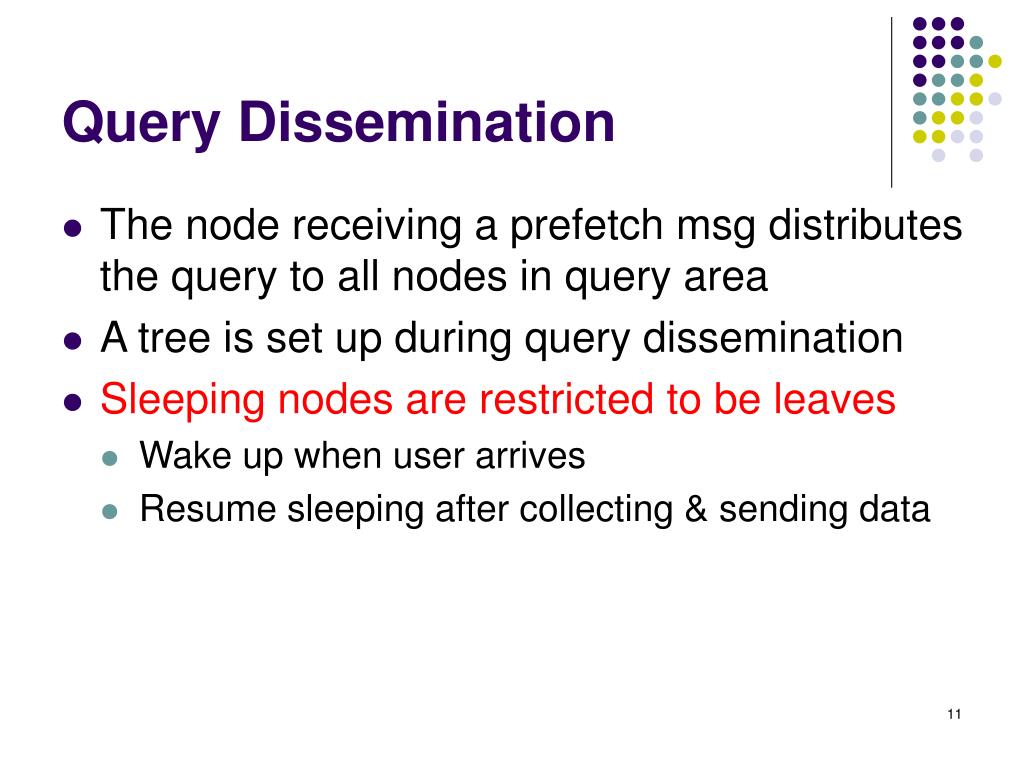 Query Dissemination

- The node receiving a prefetch msg distributes the query to all nodes in query area
- A tree is set up during query dissemination
- Sleeping nodes are restricted to be leaves
  - Wake up when user arrives
  - Resume sleeping after collecting & sending data

11